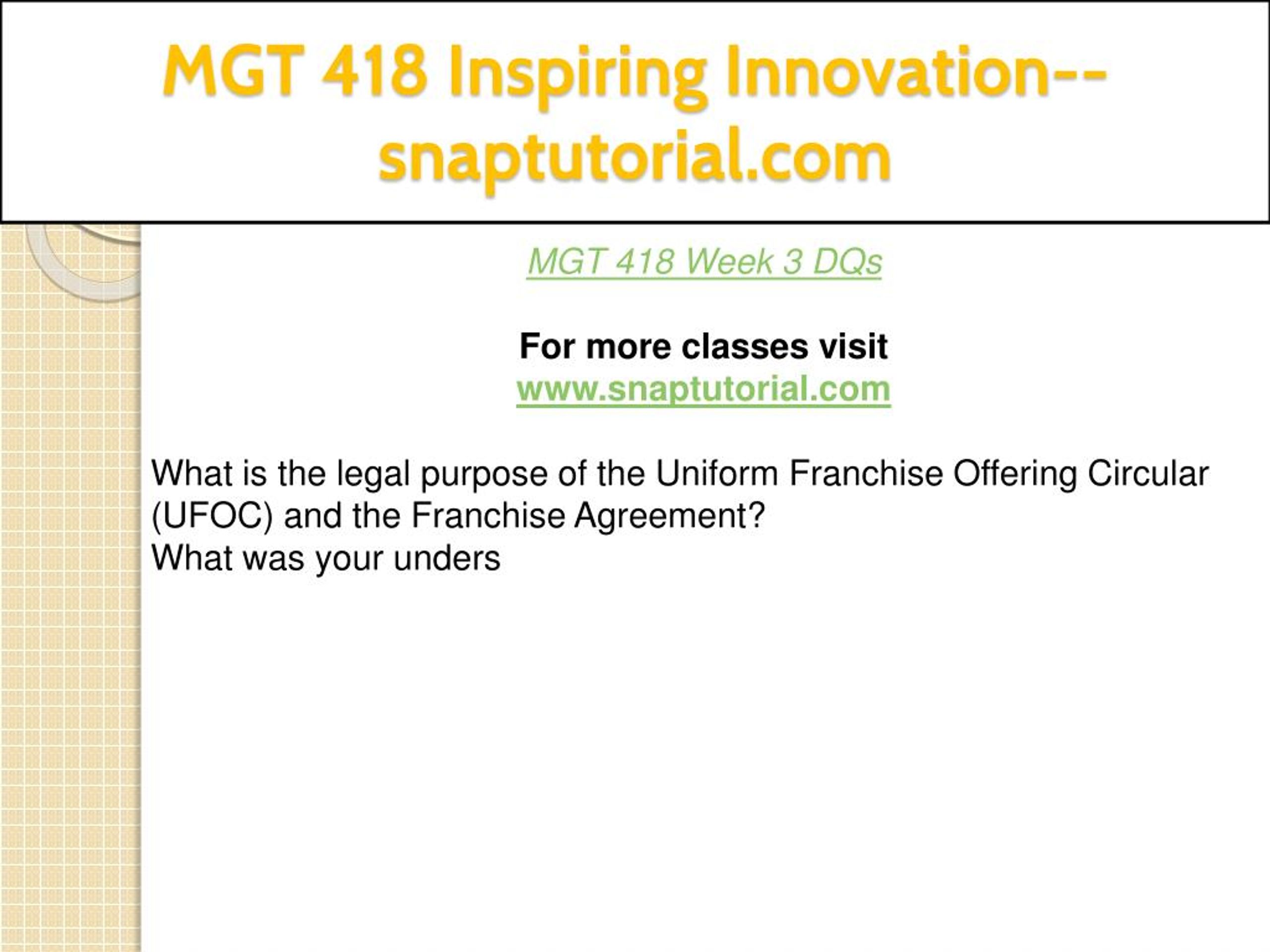 MGT 418 Inspiring Innovation--snaptutorial.com

MGT 418 Week 3 DQs

For more classes visit
www.snaptutorial.com

What is the legal purpose of the Uniform Franchise Offering Circular (UFOC) and the Franchise Agreement?
What was your unders